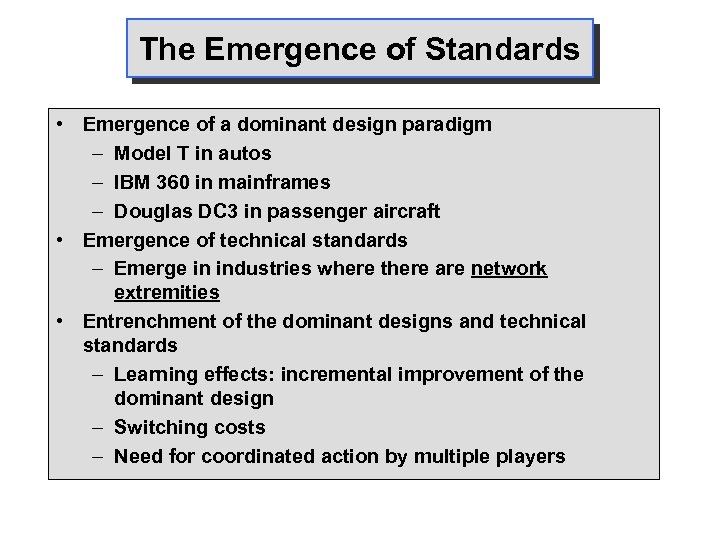 The Emergence of Standards

• Emergence of a dominant design paradigm
– Model T in autos
– IBM 360 in mainframes
– Douglas DC3 in passenger aircraft
• Emergence of technical standards
– Emerge in industries where there are network extremities
• Entrenchment of the dominant designs and technical standards
– Learning effects: incremental improvement of the dominant design
– Switching costs
– Need for coordinated action by multiple players